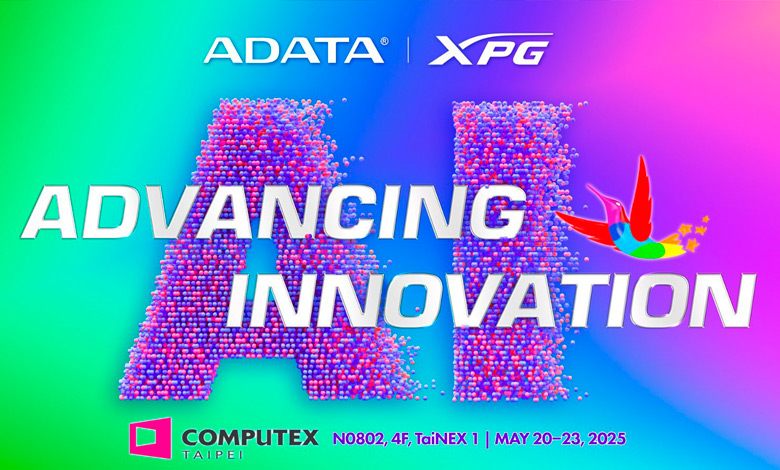 ADATA® | XPG

AI

ADVANCING INNOVATION

COMPUTEX TAIPEI N0802, 4F, TaiNEX 1 | MAY 20–23, 2025